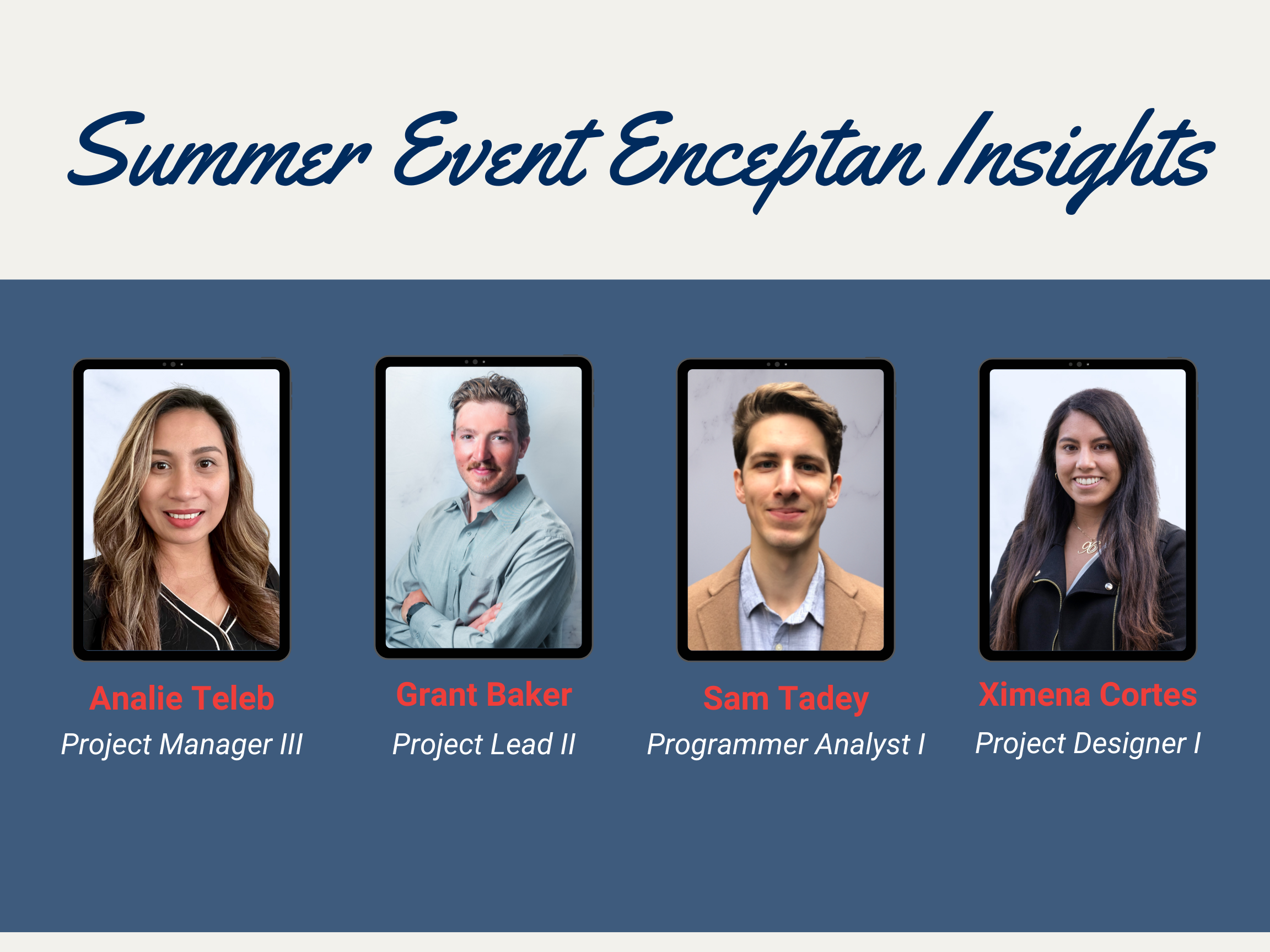 Summer Event Enceptan Insights

Analie Teleb
Project Manager III

Grant Baker
Project Lead II

Sam Tadey
Programmer Analyst I

Ximena Cortes
Project Designer I